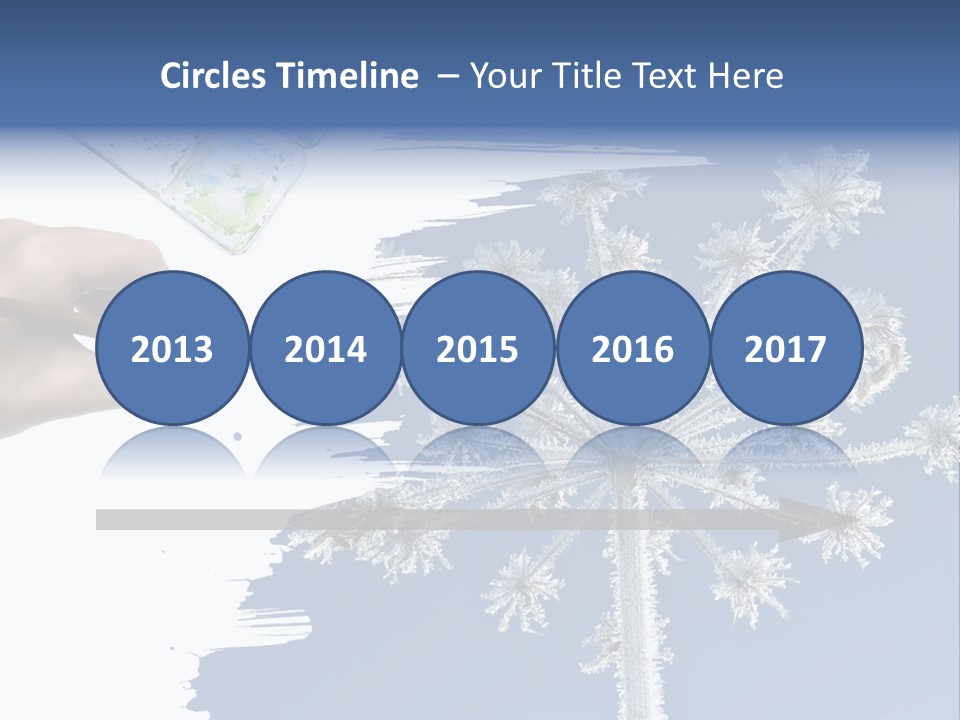 Circles Timeline – Your Title Text Here

2013 2014 2015 2016 2017